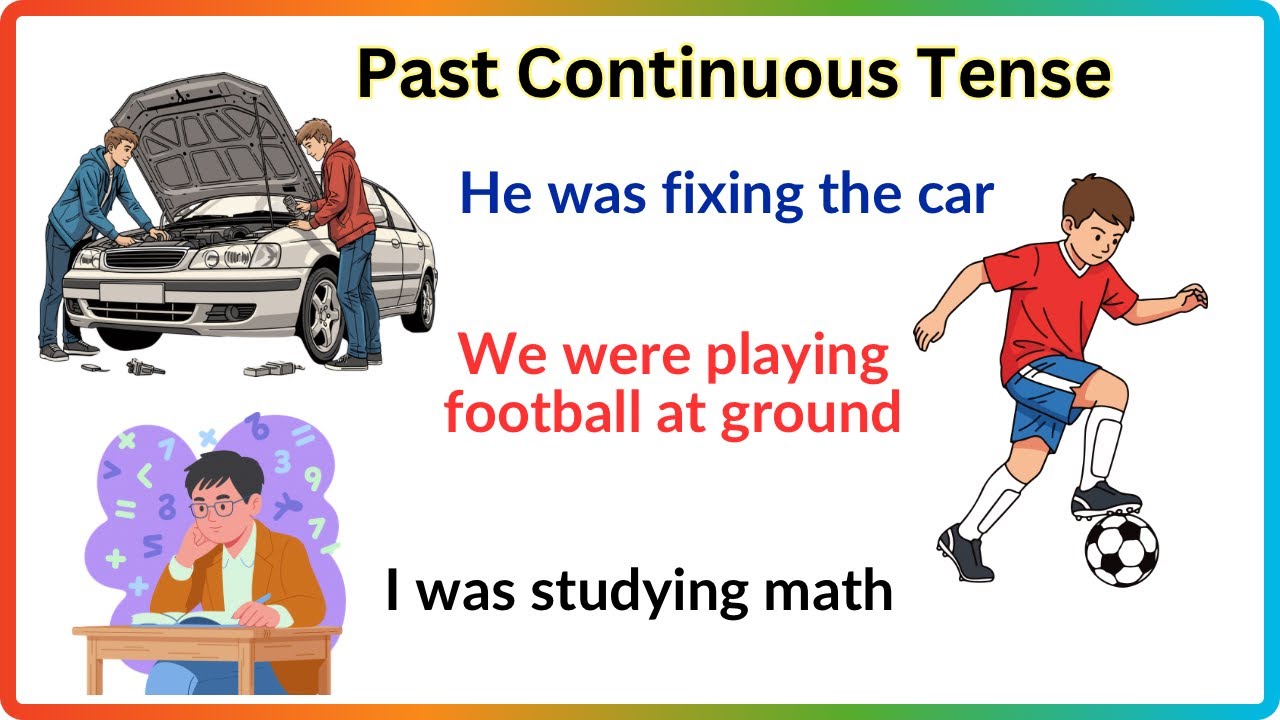 Past Continuous Tense

He was fixing the car

We were playing football at ground

I was studying math